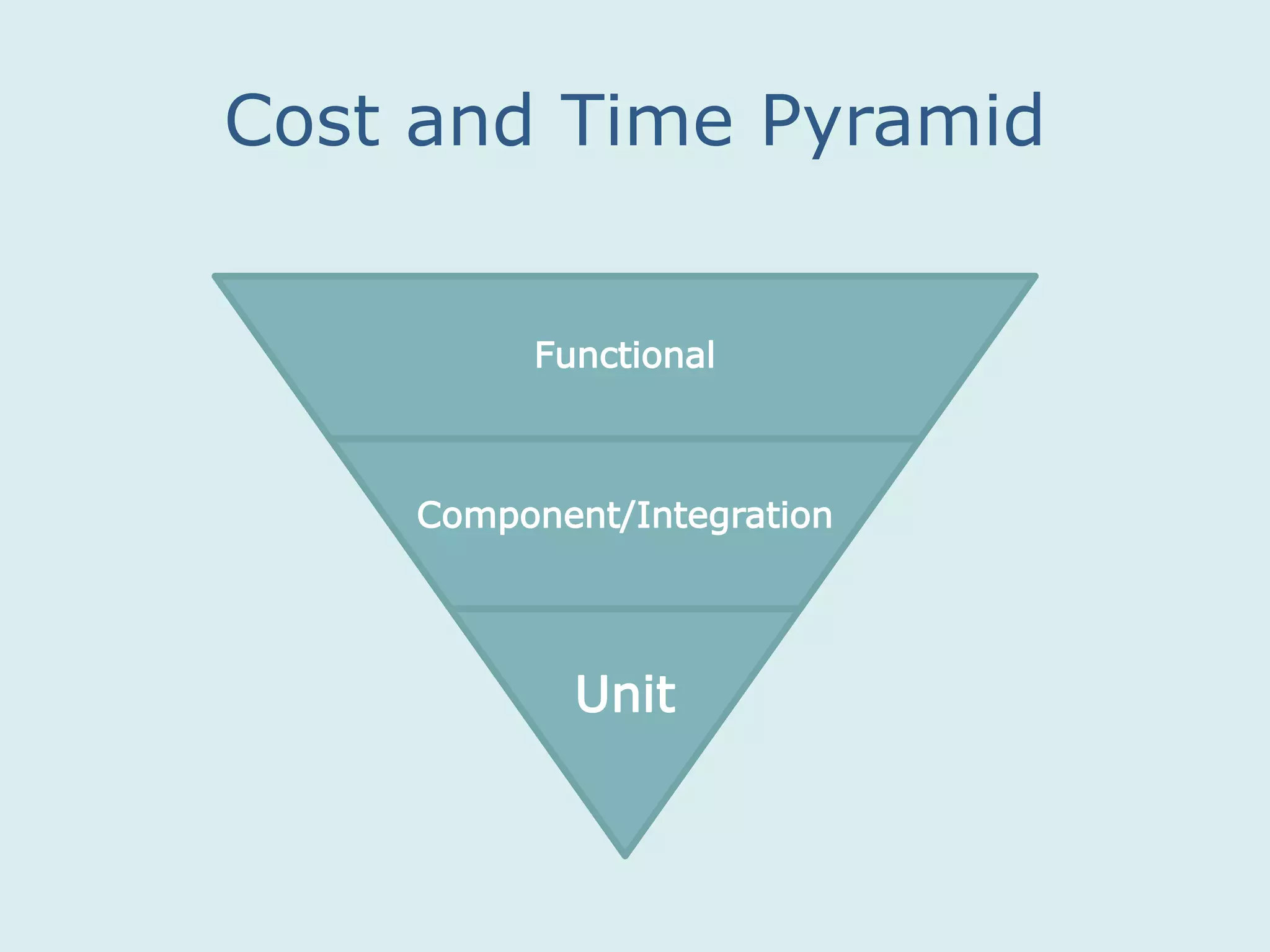 Cost and Time Pyramid

Functional

Component/Integration

Unit